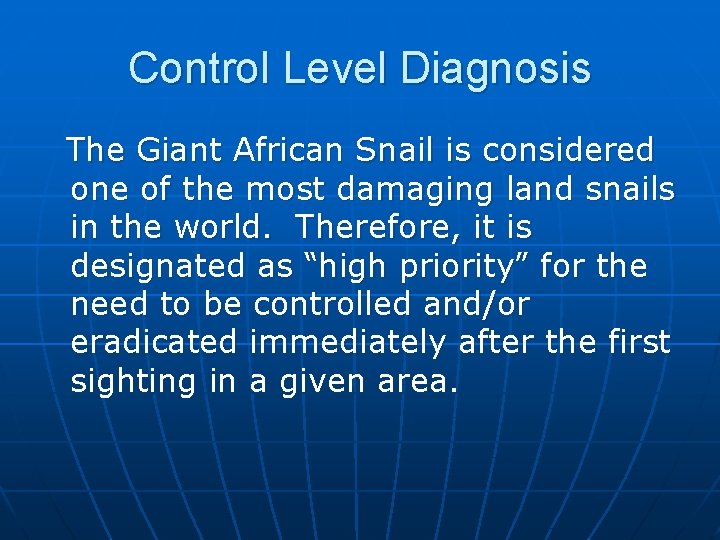 Control Level Diagnosis

The Giant African Snail is considered one of the most damaging land snails in the world. Therefore, it is designated as “high priority” for the need to be controlled and/or eradicated immediately after the first sighting in a given area.